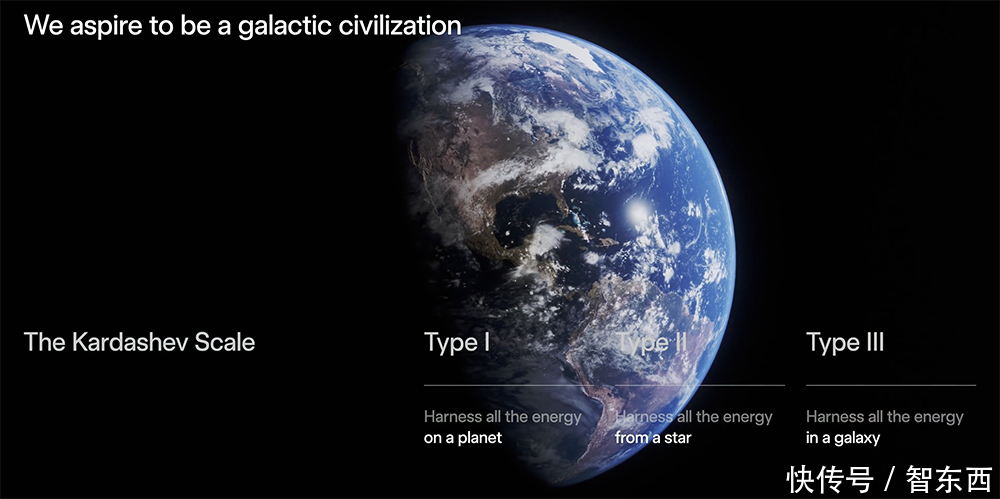 We aspire to be a galactic civilization

The Kardashev Scale

Type I

Harness all the energy on a planet

Type II

Harness all the energy from a star

Type III

Harness all the energy in a galaxy

快传号 / 智东西